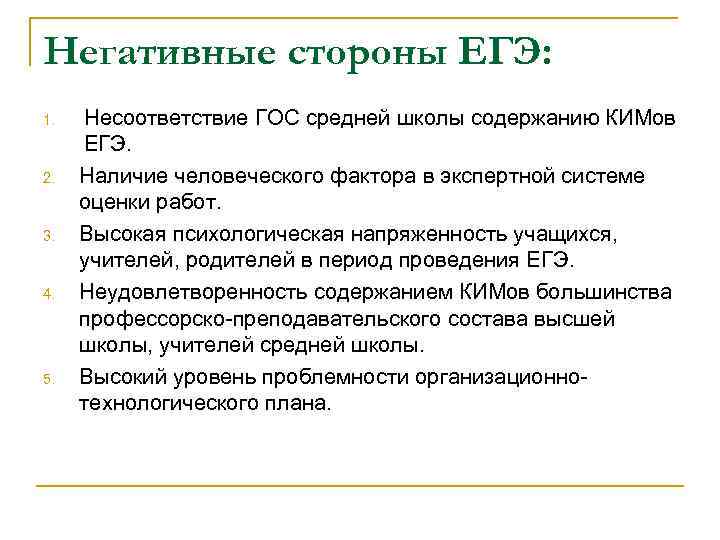 Негативные стороны ЕГЭ:

1. Несоответствие ГОС средней школы содержанию КИМов ЕГЭ.
2. Наличие человеческого фактора в экспертной системе оценки работ.
3. Высокая психологическая напряженность учащихся, учителей, родителей в период проведения ЕГЭ.
4. Неудовлетворенность содержанием КИМов большинства профессорско-преподавательского состава высшей школы, учителей средней школы.
5. Высокий уровень проблемности организационно-технологического плана.